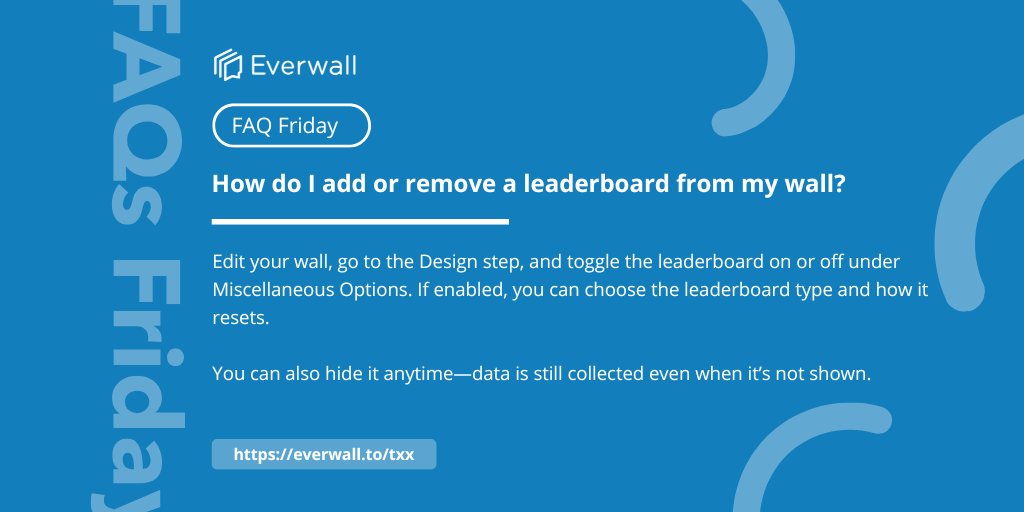 FAQs Friday

Everwall

FAQ Friday

How do I add or remove a leaderboard from my wall?

Edit your wall, go to the Design step, and toggle the leaderboard on or off under Miscellaneous Options. If enabled, you can choose the leaderboard type and how it resets.

You can also hide it anytime—data is still collected even when it's not shown.

https://everwall.to/txx